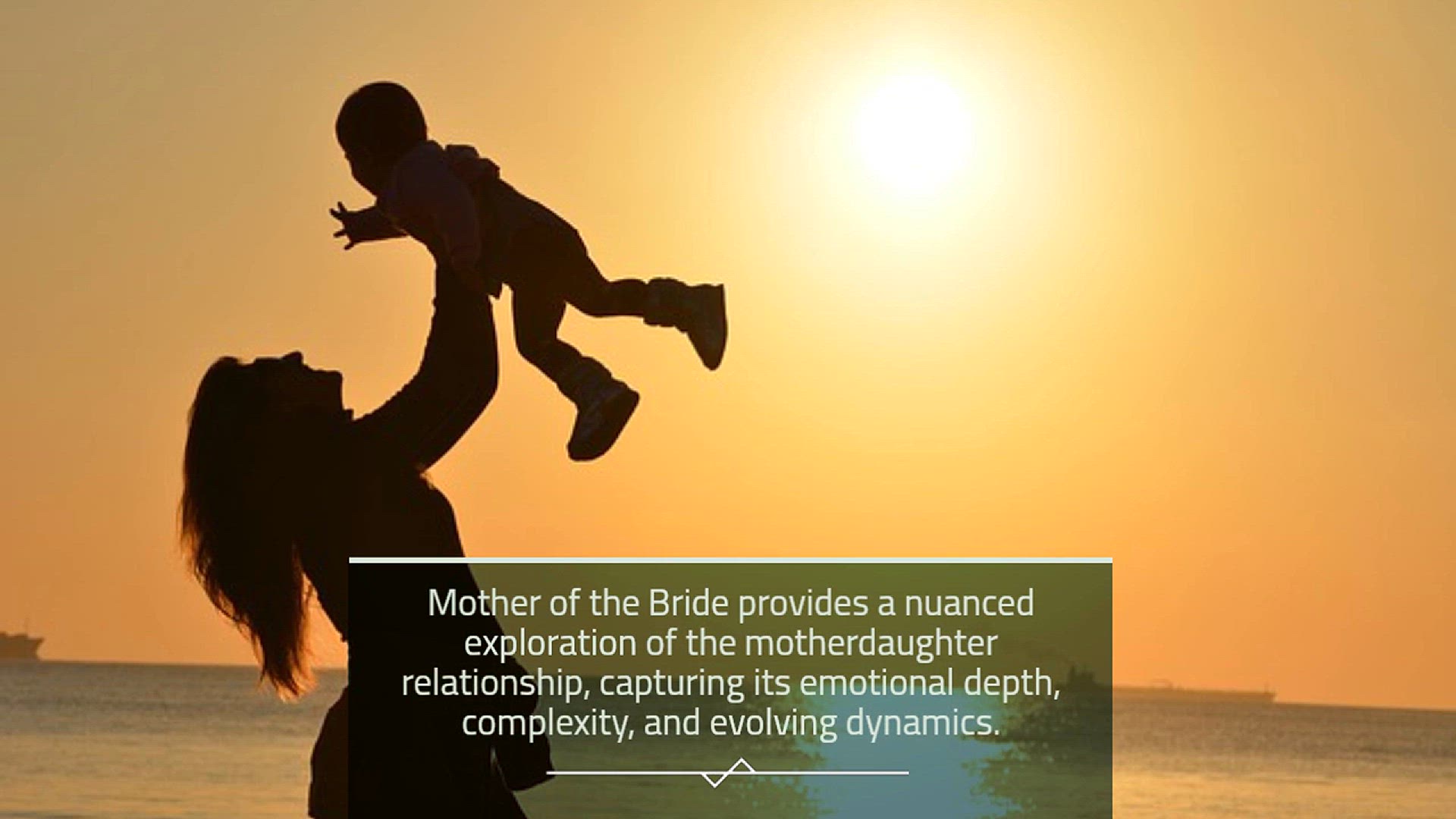 Mother of the Bride provides a nuanced exploration of the motherdaughter relationship, capturing its emotional depth, complexity, and evolving dynamics.